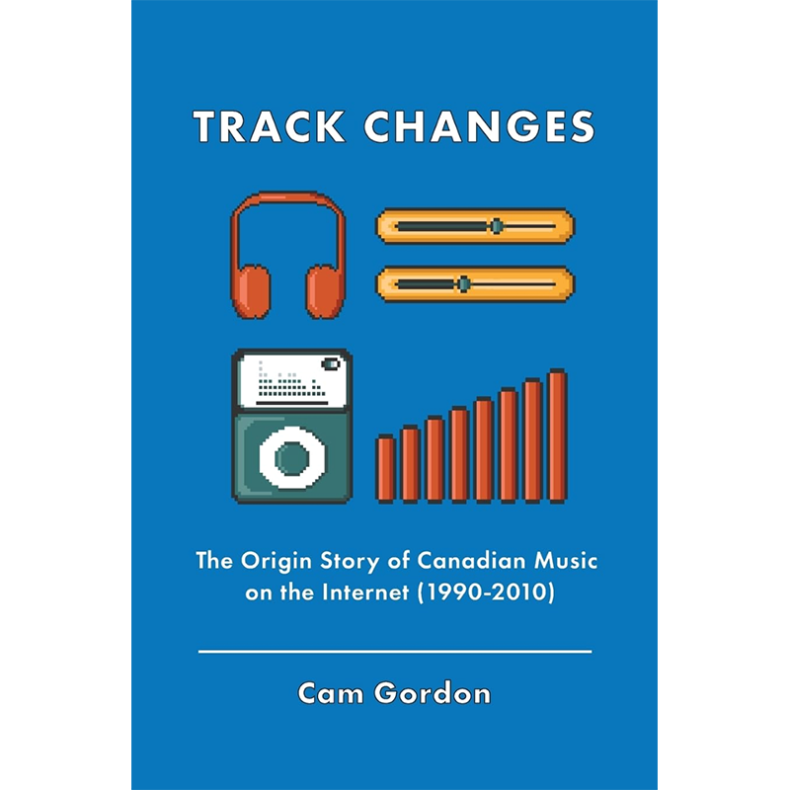 TRACK CHANGES

The Origin Story of Canadian Music on the Internet (1990-2010)

Cam Gordon